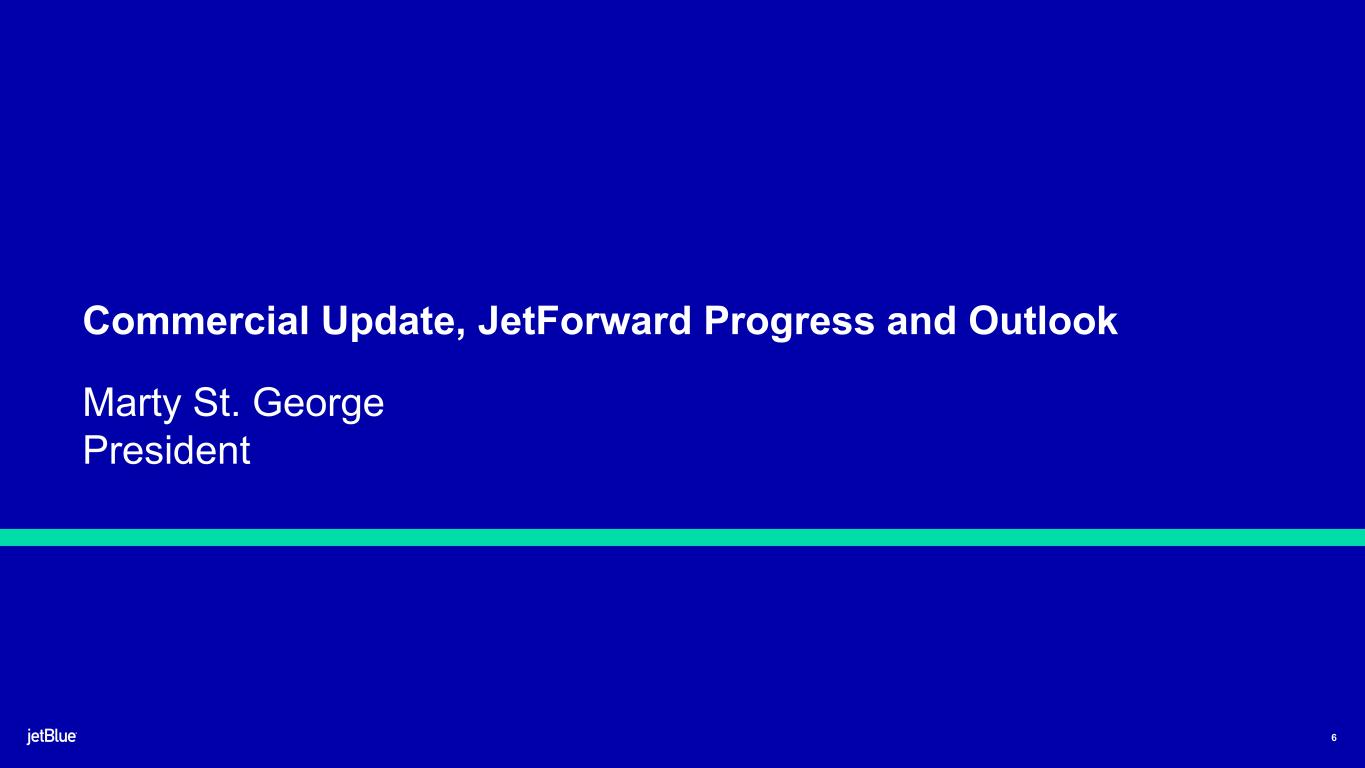 Commercial Update, JetForward Progress and Outlook

Marty St. George
President

jetBlue

6